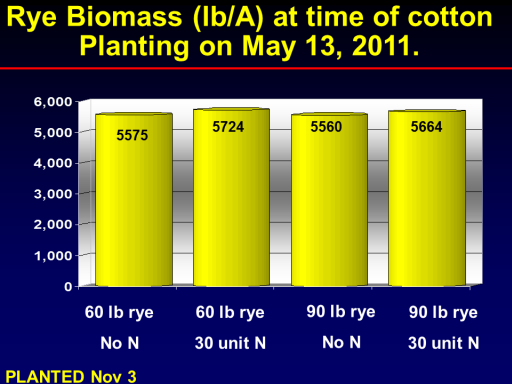 Rye Biomass (lb/A) at time of cotton Planting on May 13, 2011.

6,000
5,000
4,000
3,000
2,000
1,000
0

5575
5724
5560
5664

60 lb rye No N
60 lb rye 30 unit N
90 lb rye No N
90 lb rye 30 unit N

PLANTED Nov 3